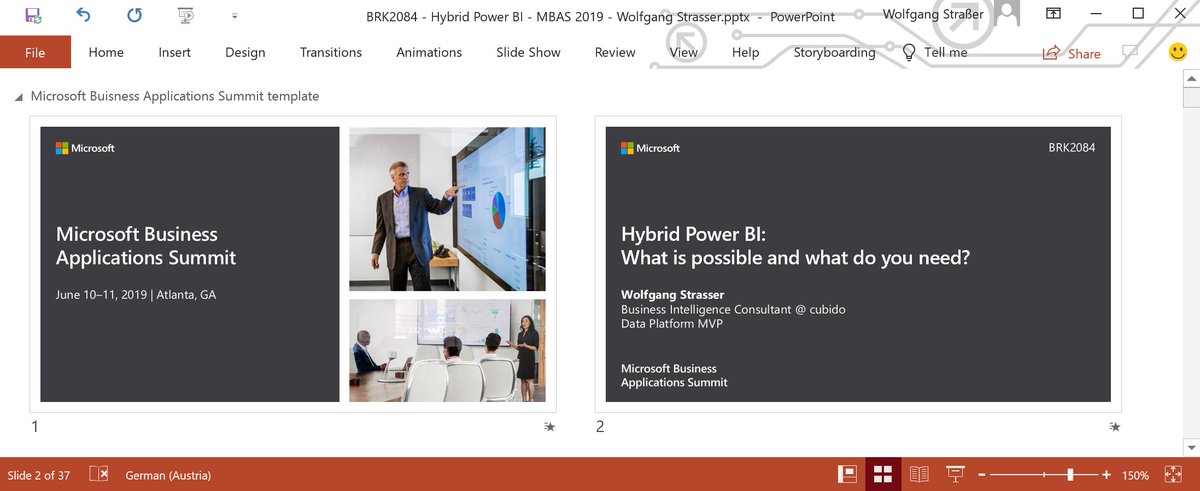 BRK2084 - Hybrid Power BI - MBAS 2019 - Wolfgang Strasser.pptx - PowerPoint
Wolfgang Straßer

File
Home
Insert
Design
Transitions
Animations
Slide Show
Review
View
Help
Storyboarding
Tell me
Share

Microsoft Buisness Applications Summit template

Microsoft

Microsoft Business Applications Summit

June 10–11, 2019 | Atlanta, GA

1

Microsoft

BRK2084

Hybrid Power BI:
What is possible and what do you need?

Wolfgang Strasser
Business Intelligence Consultant @ cubido
Data Platform MVP

Microsoft Business Applications Summit

2

Slide 2 of 37
German (Austria)
150%